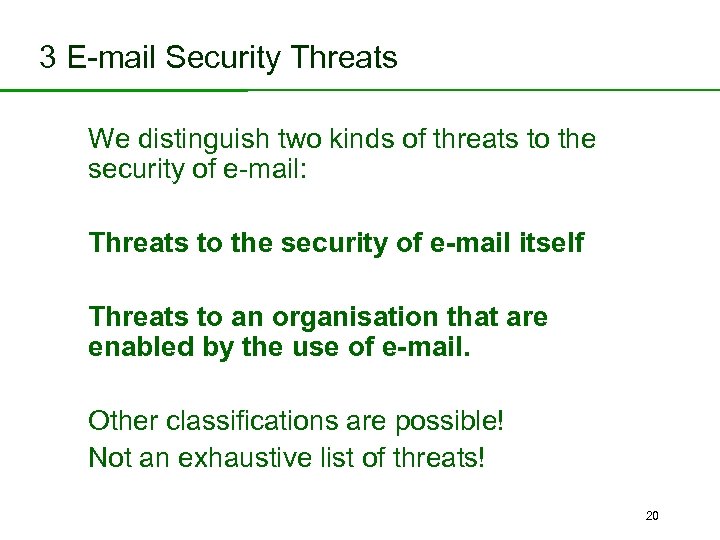 3 E-mail Security Threats

We distinguish two kinds of threats to the security of e-mail:

Threats to the security of e-mail itself

Threats to an organisation that are enabled by the use of e-mail.

Other classifications are possible!
Not an exhaustive list of threats!

20